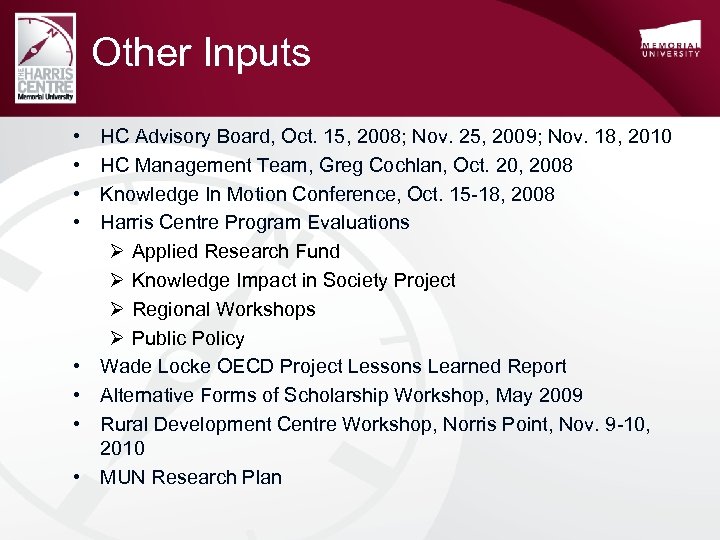 THE HARRIS CENTRE Memorial University

Other Inputs

MEMORIAL UNIVERSITY

• HC Advisory Board, Oct. 15, 2008; Nov. 25, 2009; Nov. 18, 2010
• HC Management Team, Greg Cochlan, Oct. 20, 2008
• Knowledge In Motion Conference, Oct. 15-18, 2008
• Harris Centre Program Evaluations
➢ Applied Research Fund
➢ Knowledge Impact in Society Project
➢ Regional Workshops
➢ Public Policy
• Wade Locke OECD Project Lessons Learned Report
• Alternative Forms of Scholarship Workshop, May 2009
• Rural Development Centre Workshop, Norris Point, Nov. 9-10, 2010
• MUN Research Plan